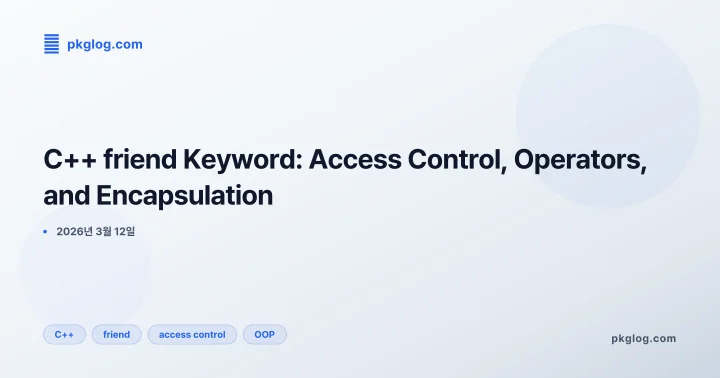 pkglog.com

C++ friend Keyword: Access Control, Operators, and Encapsulation

• 2026년 3월 12일

C++ friend access control OOP

pkglog.com